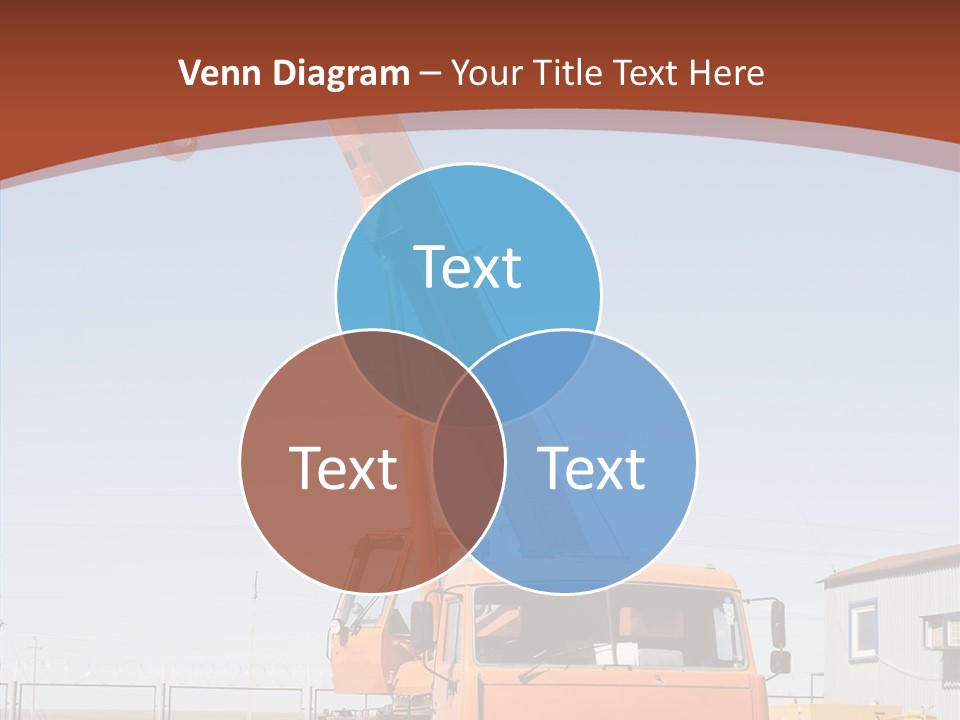 Venn Diagram – Your Title Text Here

Text

Text

Text